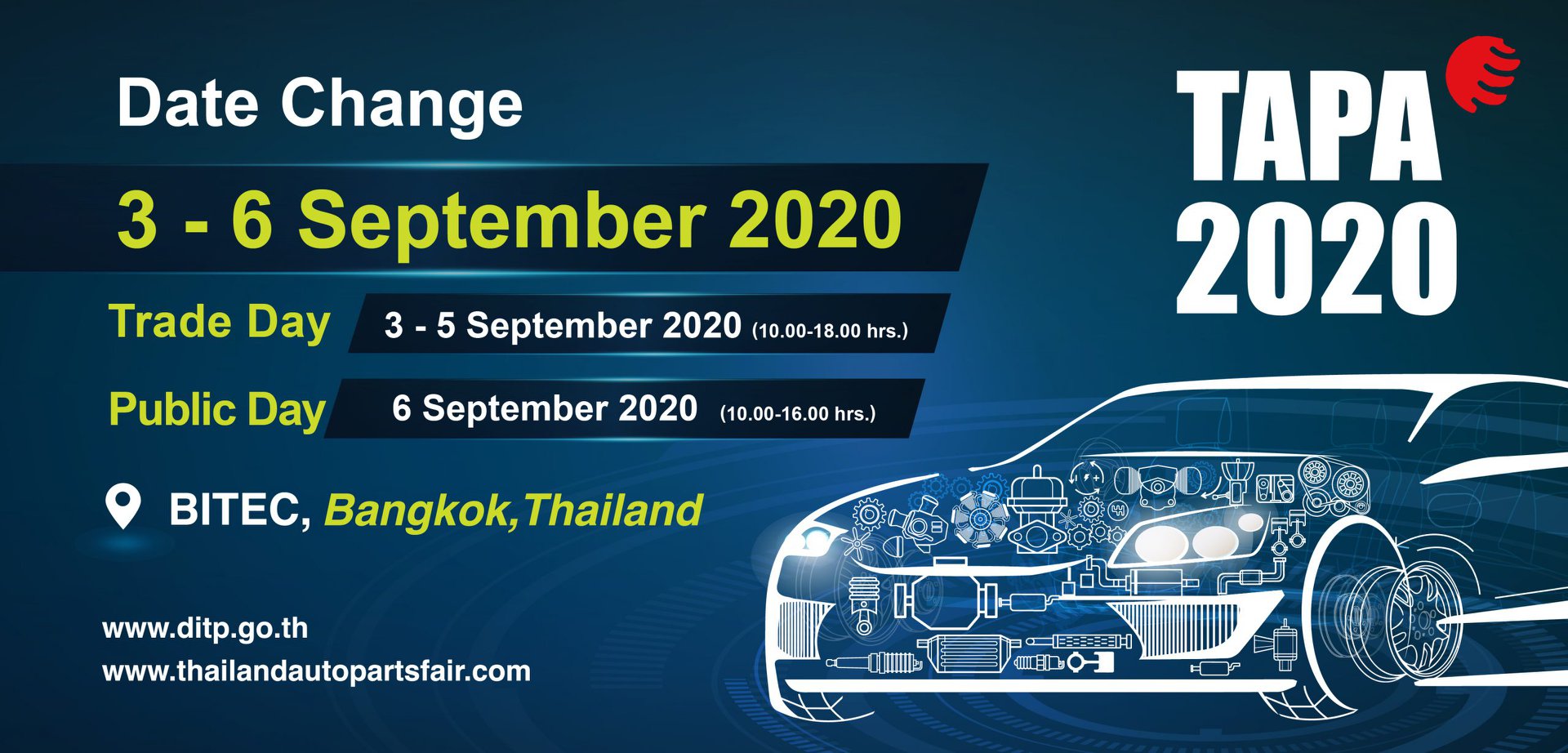 Date Change

3 - 6 September 2020

Trade Day 3 - 5 September 2020 (10.00-18.00 hrs.)

Public Day 6 September 2020 (10.00-16.00 hrs.)

BITEC, Bangkok,Thailand

www.ditp.go.th
www.thailandautopartsfair.com

TAPA
2020